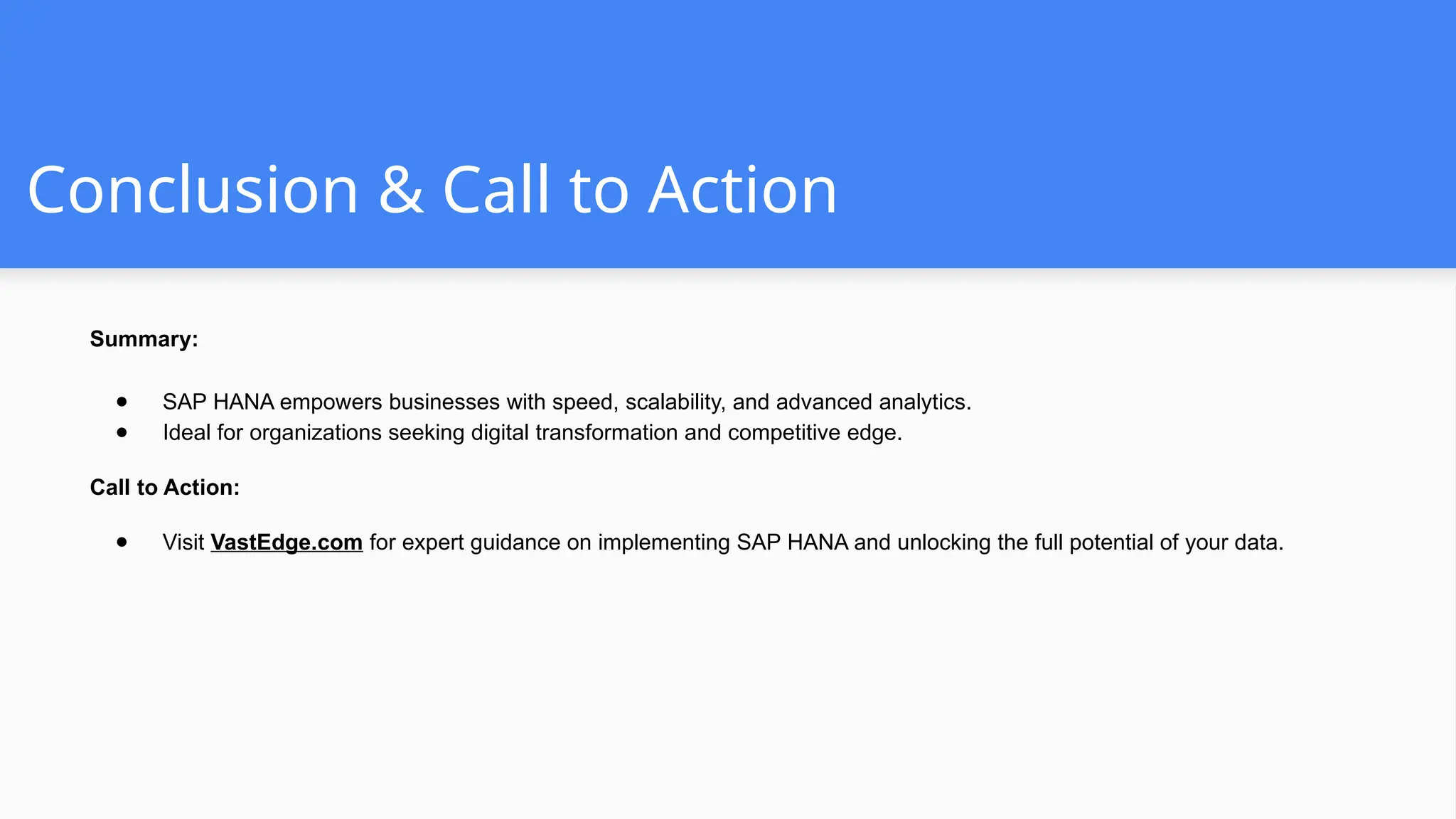 Conclusion & Call to Action

Summary:

- SAP HANA empowers businesses with speed, scalability, and advanced analytics.
- Ideal for organizations seeking digital transformation and competitive edge.

Call to Action:

- Visit VastEdge.com for expert guidance on implementing SAP HANA and unlocking the full potential of your data.